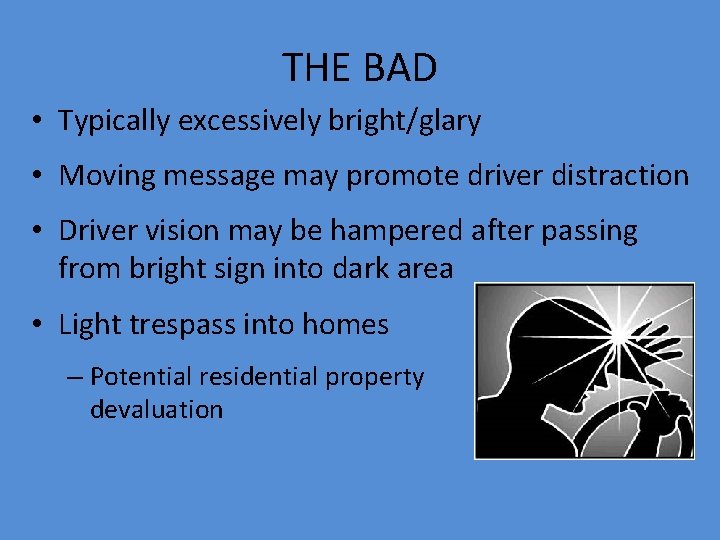 THE BAD

• Typically excessively bright/glary

• Moving message may promote driver distraction

• Driver vision may be hampered after passing from bright sign into dark area

• Light trespass into homes

– Potential residential property devaluation